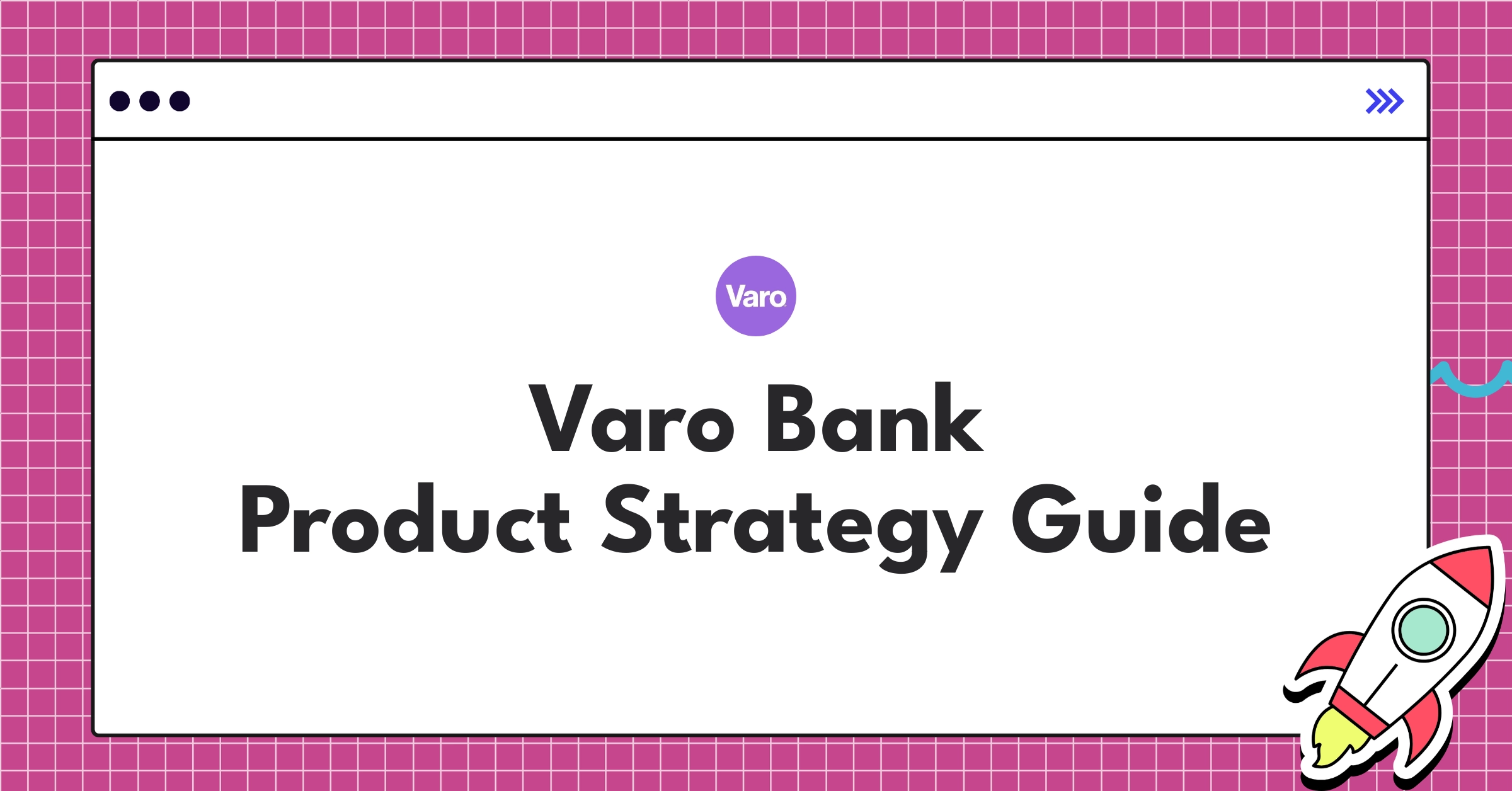 Varo

Varo Bank
Product Strategy Guide